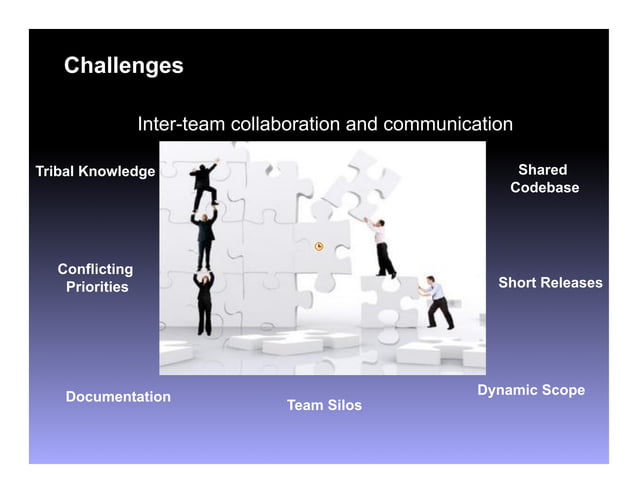 Challenges

Inter-team collaboration and communication

Tribal Knowledge

Shared Codebase

Conflicting Priorities

Short Releases

Documentation

Team Silos

Dynamic Scope